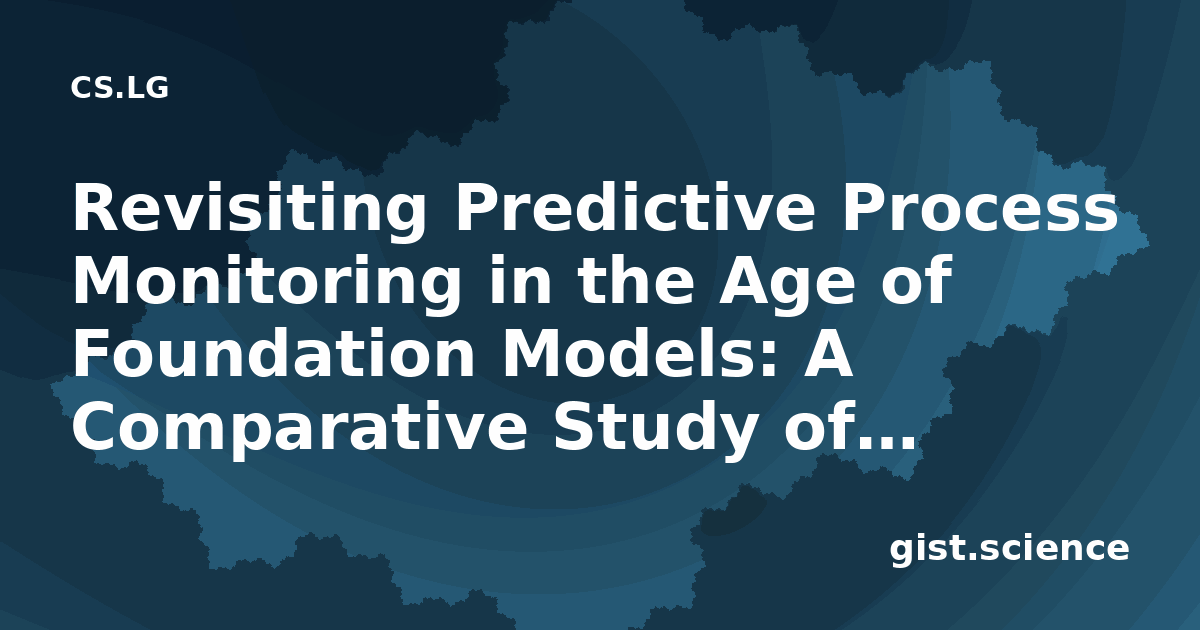 CS.LG

Revisiting Predictive Process Monitoring in the Age of Foundation Models: A Comparative Study of…

gist.science